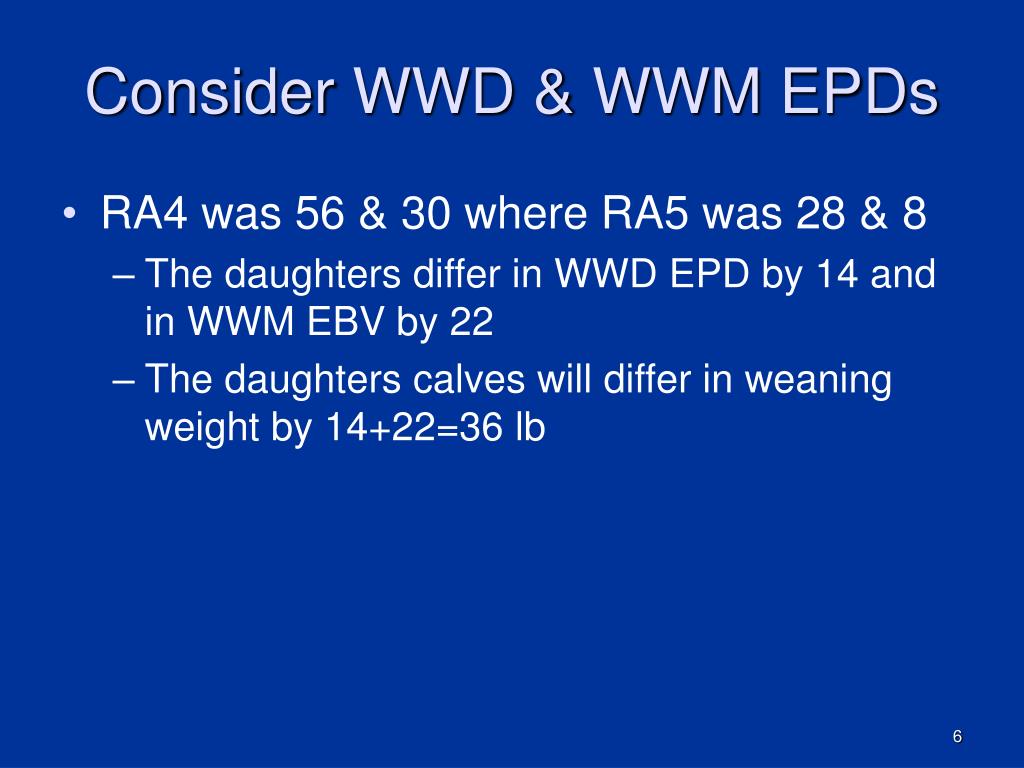 Consider WWD & WWM EPDs

• RA4 was 56 & 30 where RA5 was 28 & 8
– The daughters differ in WWD EPD by 14 and in WWM EBV by 22
– The daughters calves will differ in weaning weight by 14+22=36 lb

6